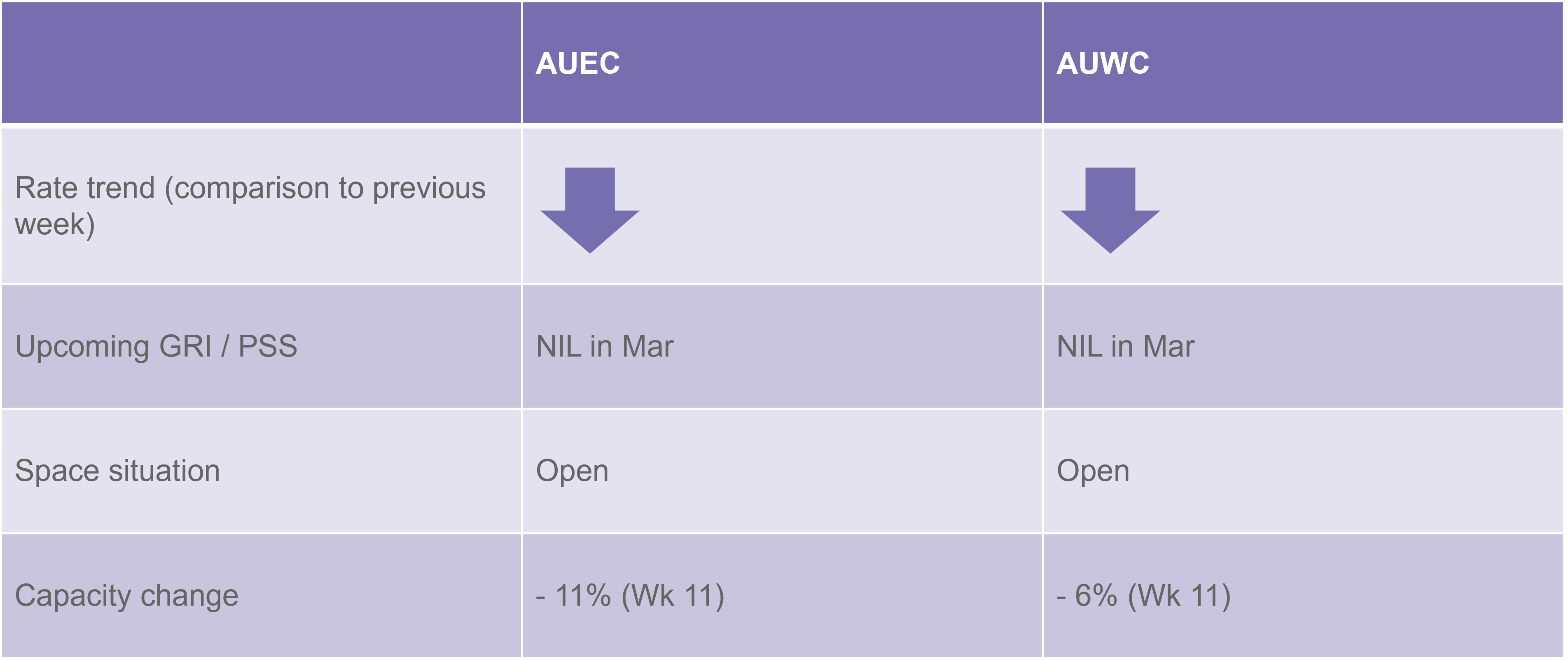 | | AUEC | AUWC |
|---|---|---|
| Rate trend (comparison to previous week) | | |
| Upcoming GRI / PSS | NIL in Mar | NIL in Mar |
| Space situation | Open | Open |
| Capacity change | - 11% (Wk 11) | - 6% (Wk 11) |